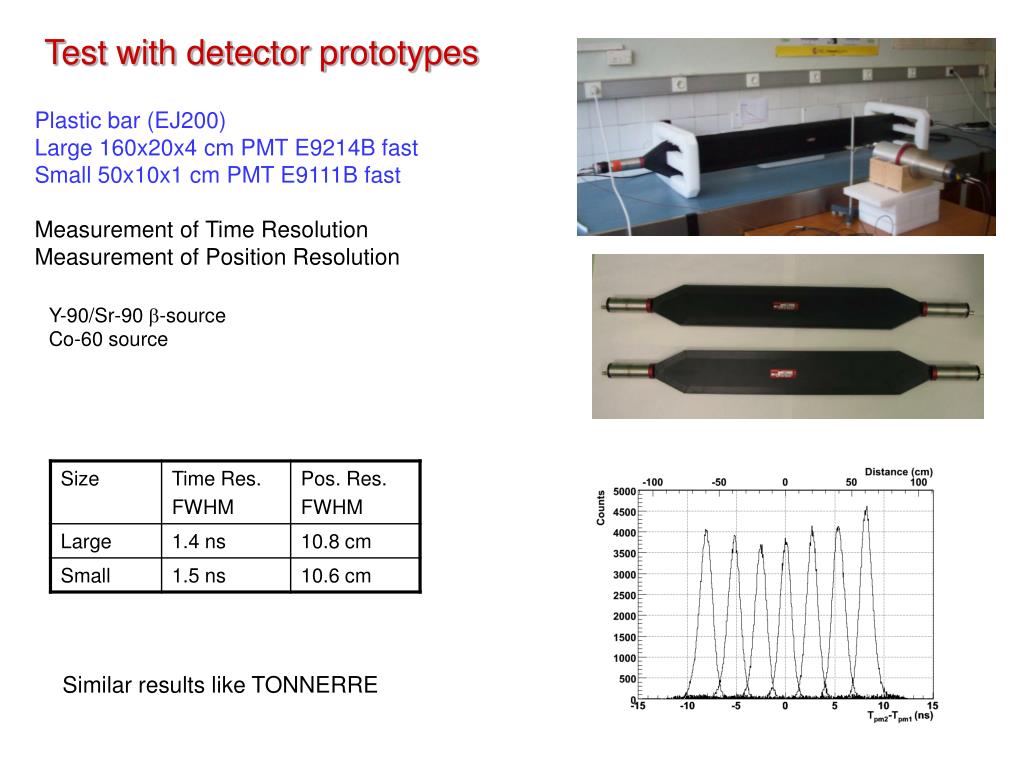 Test with detector prototypes

Plastic bar (EJ200)
Large 160x20x4 cm PMT E9214B fast
Small 50x10x1 cm PMT E9111B fast

Measurement of Time Resolution
Measurement of Position Resolution

Y-90/Sr-90 $\beta$-source
Co-60 source

| Size | Time Res. FWHM | Pos. Res. FWHM |
|---|---|---|
| Large | 1.4 ns | 10.8 cm |
| Small | 1.5 ns | 10.6 cm |

Similar results like TONNERRE

Distance (cm)
-100 -50 0 50 100
Counts
5000 4500 4000 3500 3000 2500 2000 1500 1000 500 0
-15 -10 -5 0 5 10 15
$T_{pm2}-T_{pm1}$ (ns)